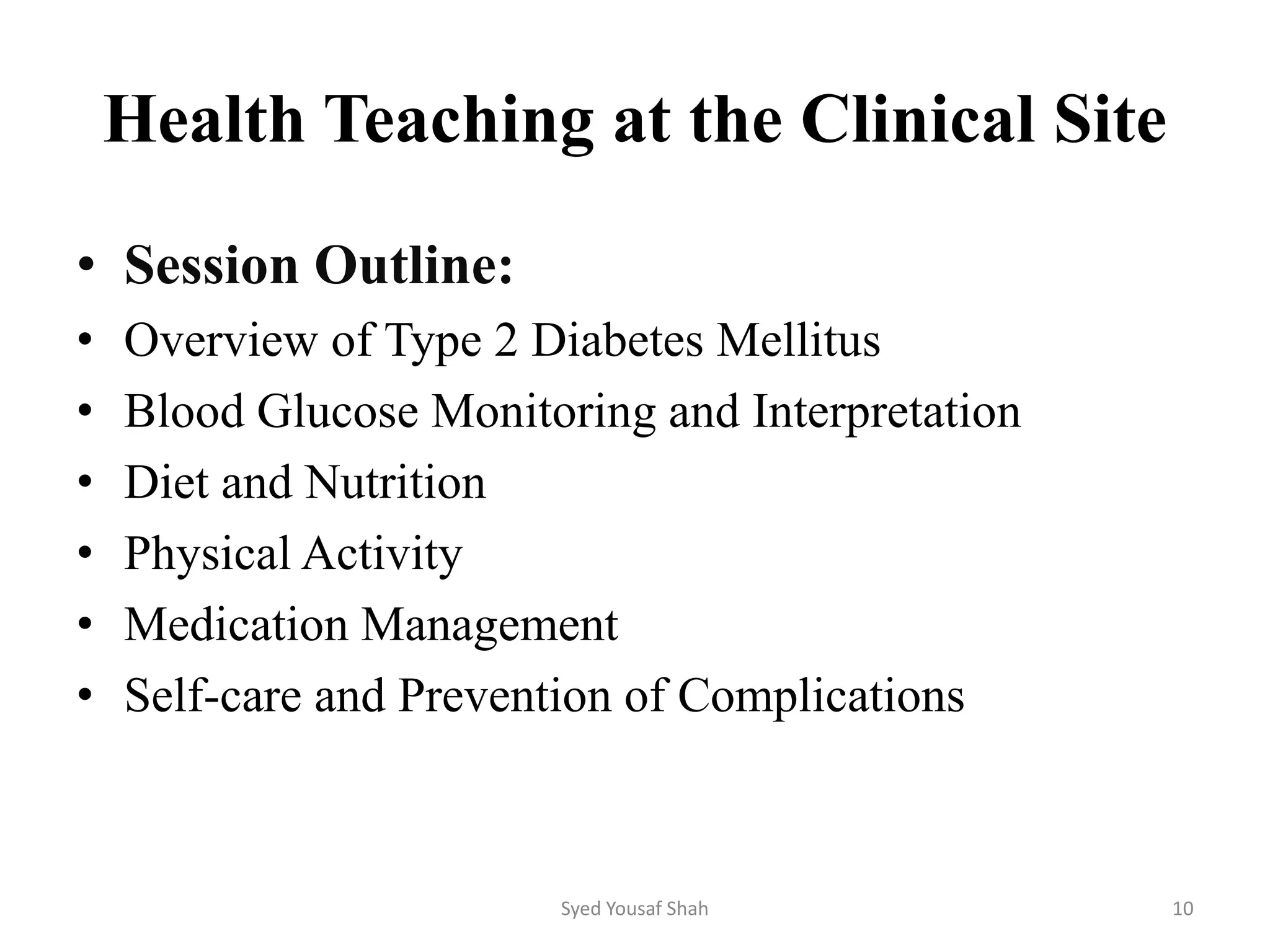 Health Teaching at the Clinical Site

• Session Outline:
• Overview of Type 2 Diabetes Mellitus
• Blood Glucose Monitoring and Interpretation
• Diet and Nutrition
• Physical Activity
• Medication Management
• Self-care and Prevention of Complications

Syed Yousaf Shah

10